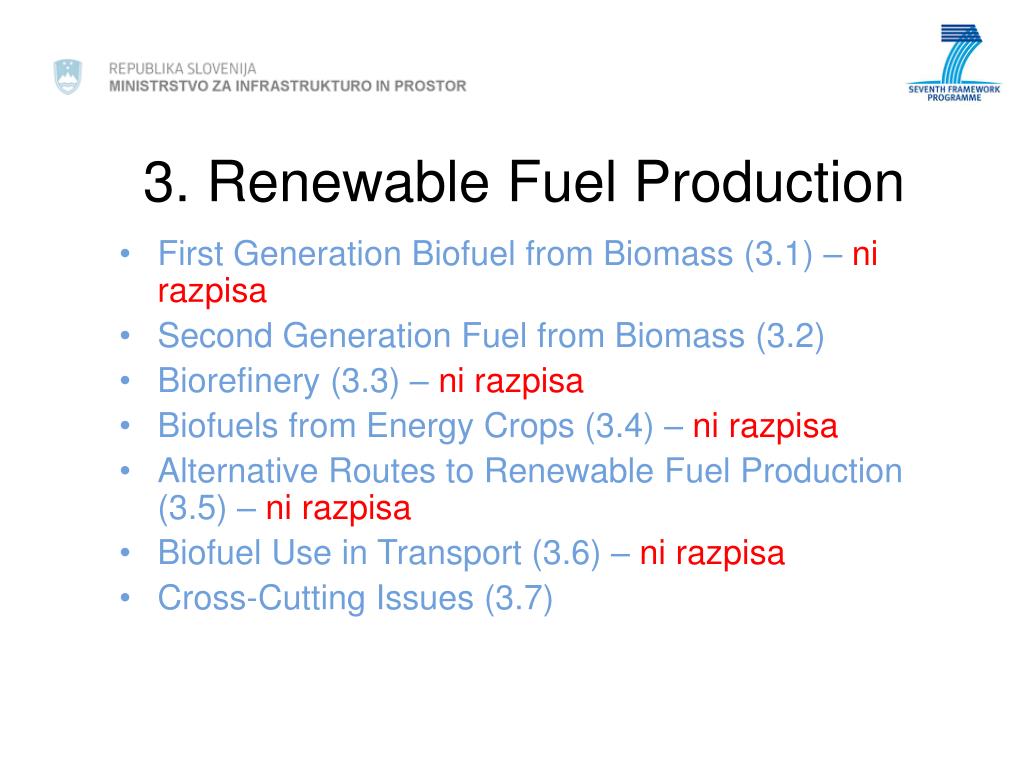 REPUBLIKA SLOVENIJA
MINISTRSTVO ZA INFRASTRUKTURO IN PROSTOR

SEVENTH FRAMEWORK PROGRAMME

3. Renewable Fuel Production

• First Generation Biofuel from Biomass (3.1) – ni razpisa
• Second Generation Fuel from Biomass (3.2)
• Biorefinery (3.3) – ni razpisa
• Biofuels from Energy Crops (3.4) – ni razpisa
• Alternative Routes to Renewable Fuel Production (3.5) – ni razpisa
• Biofuel Use in Transport (3.6) – ni razpisa
• Cross-Cutting Issues (3.7)